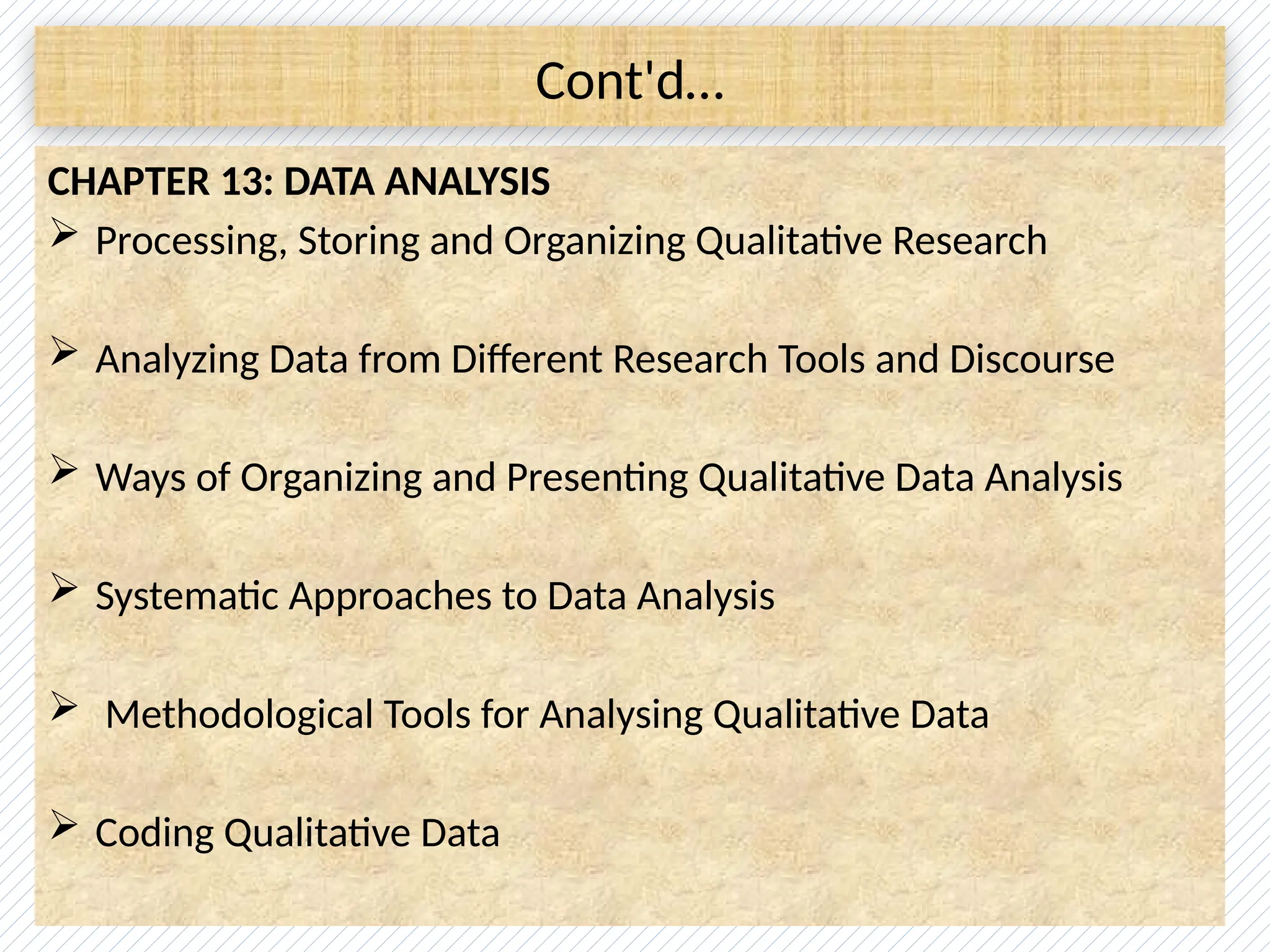 Cont'd…

CHAPTER 13: DATA ANALYSIS

➢ Processing, Storing and Organizing Qualitative Research

➢ Analyzing Data from Different Research Tools and Discourse

➢ Ways of Organizing and Presenting Qualitative Data Analysis

➢ Systematic Approaches to Data Analysis

➢ Methodological Tools for Analysing Qualitative Data

➢ Coding Qualitative Data